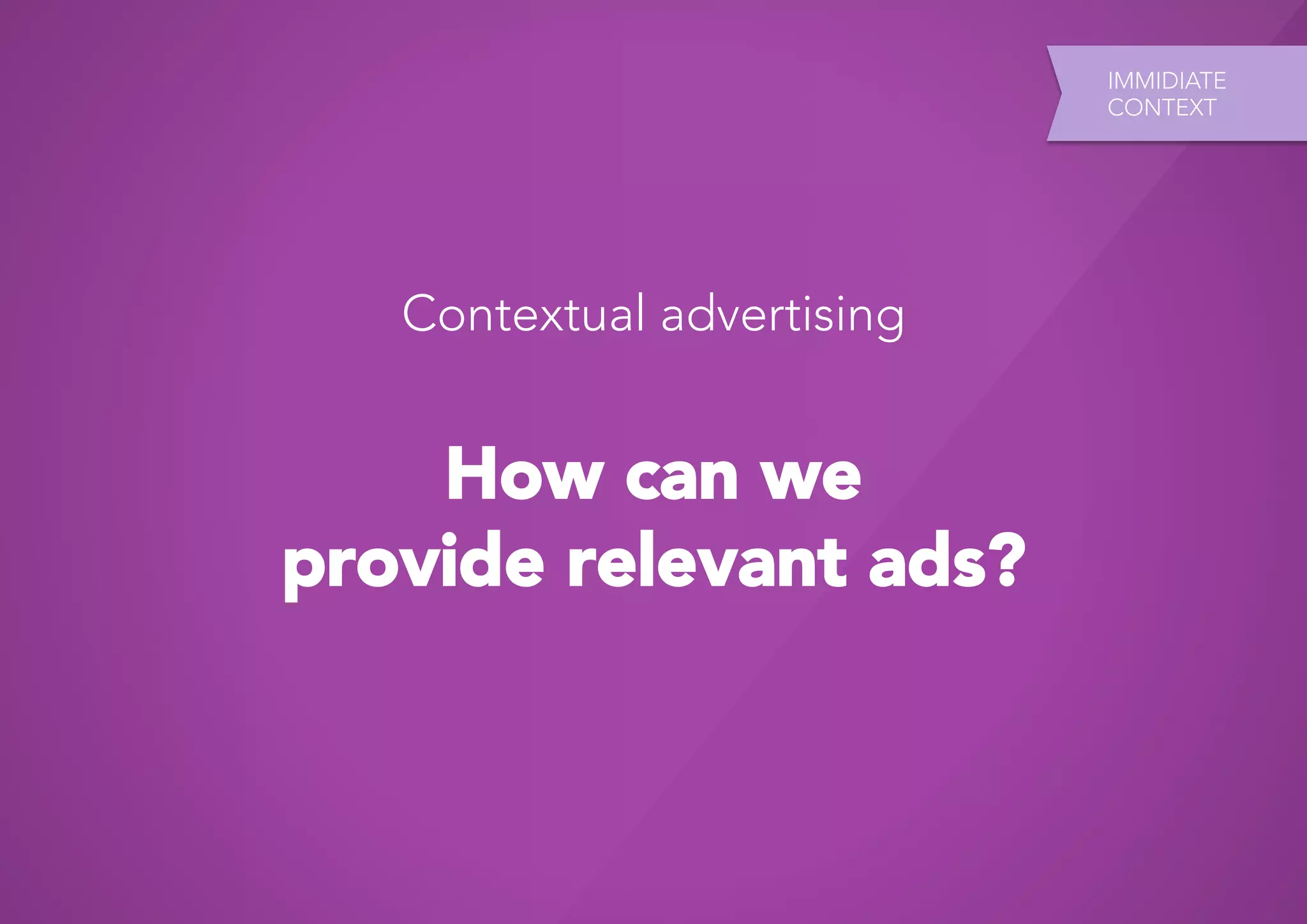 IMMIDIATE CONTEXT

Contextual advertising

How can we provide relevant ads?